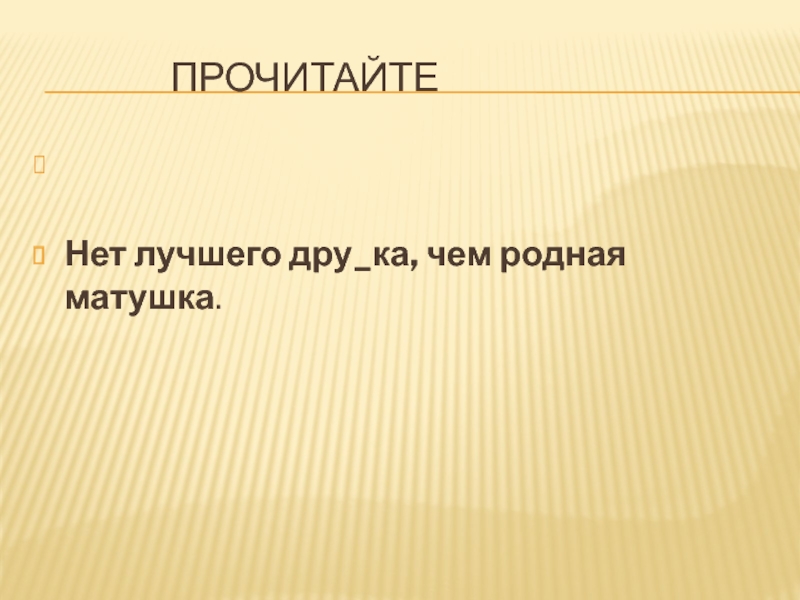 ПРОЧИТАЙТЕ

Нет лучшего дру_ка, чем родная матушка.